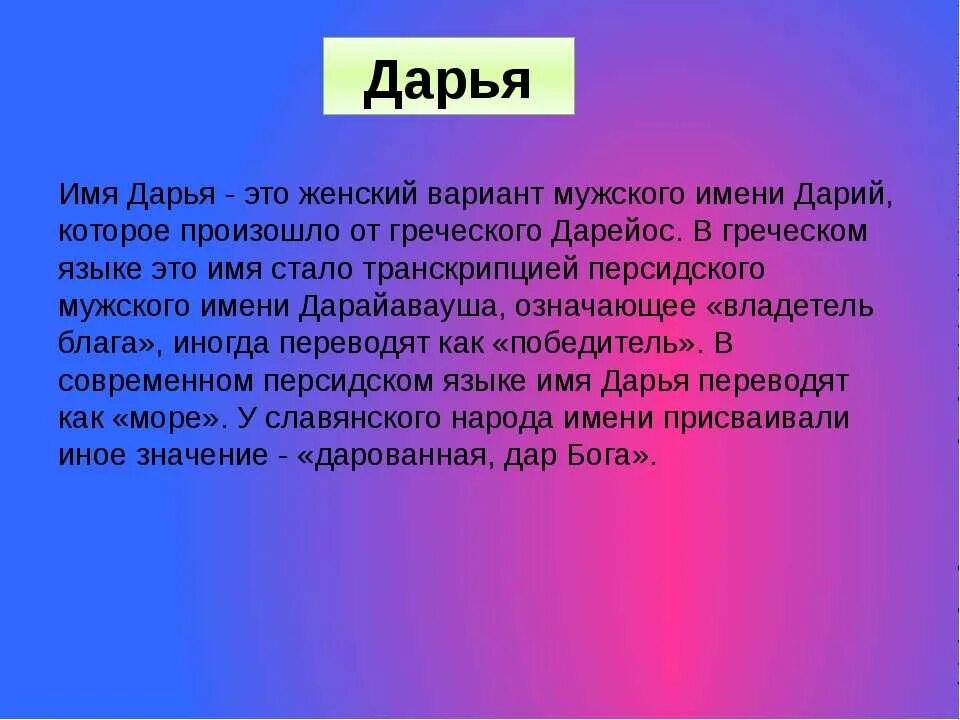 Дарья

Имя Дарья - это женский вариант мужского имени Дарий, которое произошло от греческого Дарейос. В греческом языке это имя стало транскрипцией персидского мужского имени Дарайавауша, означающее «владетель блага», иногда переводят как «победитель». В современном персидском языке имя Дарья переводят как «море». У славянского народа имени присваивали иное значение - «дарованная, дар Бога».